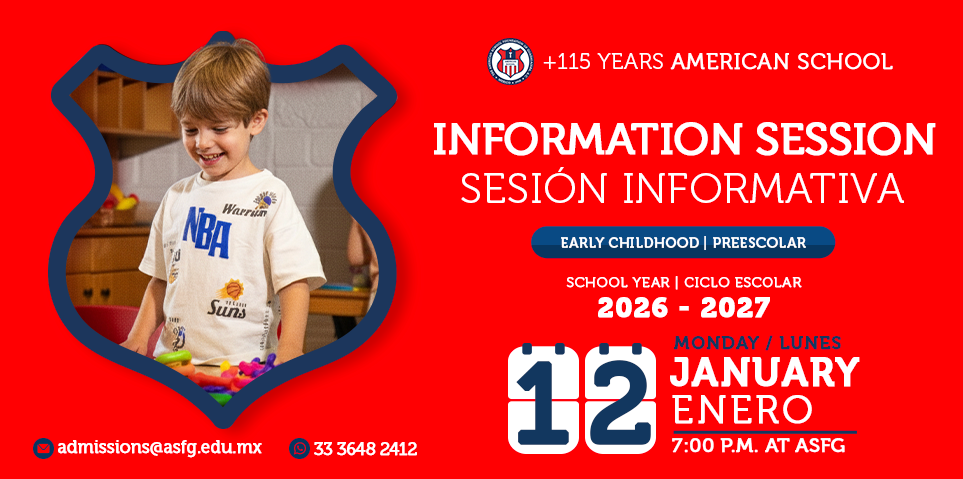 +115 YEARS AMERICAN SCHOOL

INFORMATION SESSION
SESIÓN INFORMATIVA

EARLY CHILDHOOD | PREESCOLAR

SCHOOL YEAR | CICLO ESCOLAR
2026 - 2027

12
MONDAY / LUNES
JANUARY
ENERO
7:00 P.M. AT ASFG

NBA
Warriors
Suns

admissions@asfg.edu.mx
33 3648 2412